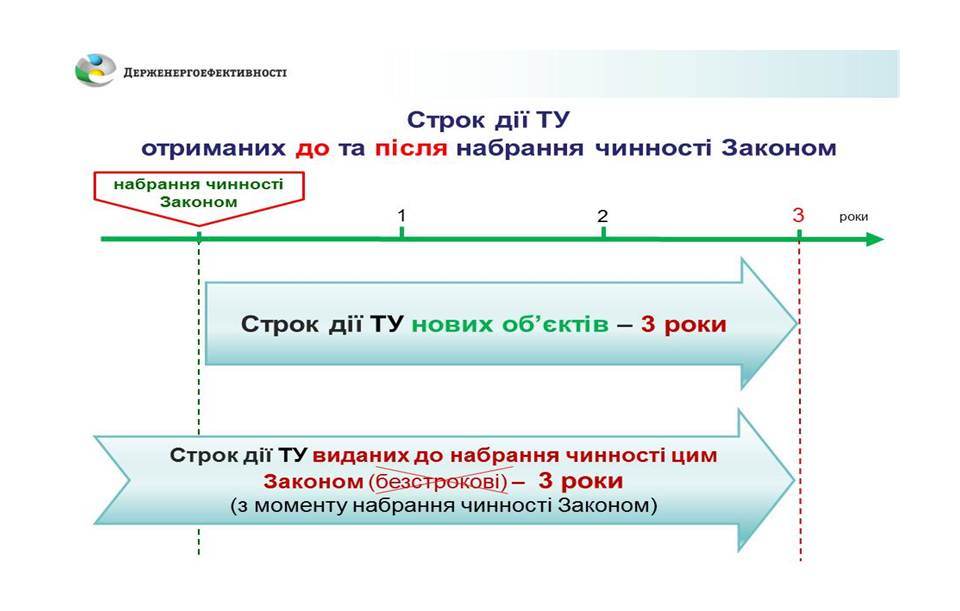 ДЕРЖЕНЕРГОЕФЕКТИВНОСТІ

Строк дії ТУ
отриманих до та після набрання чинності Законом

набрання чинності Законом

1
2
3
роки

Строк дії ТУ нових об'єктів – 3 роки

Строк дії ТУ виданих до набрання чинності цим Законом (безстрокові) – 3 роки
(з моменту набрання чинності Законом)